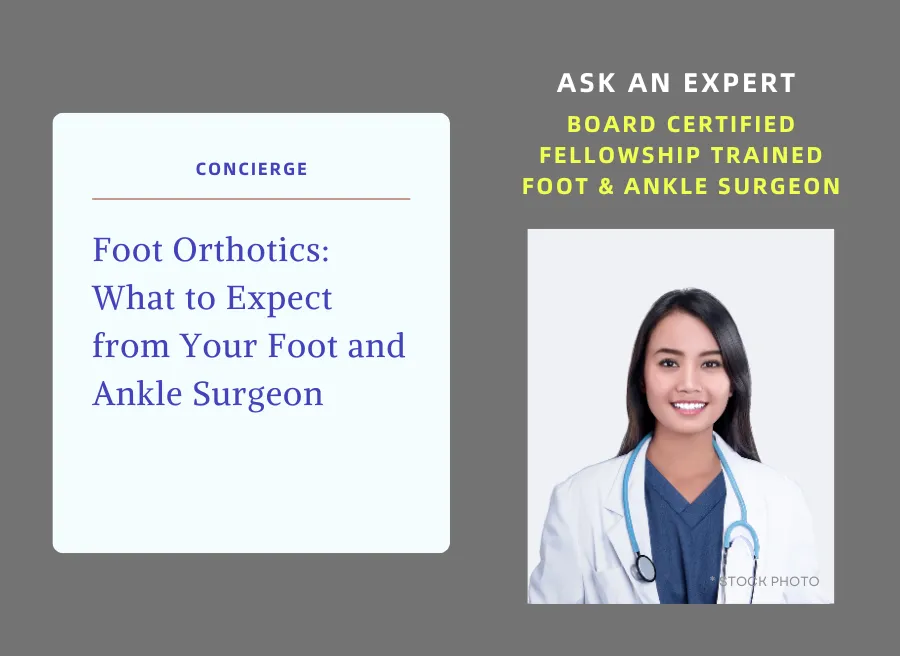 CONCIERGE

Foot Orthotics: What to Expect from Your Foot and Ankle Surgeon

ASK AN EXPERT

BOARD CERTIFIED
FELLOWSHIP TRAINED
FOOT & ANKLE SURGEON

* STOCK PHOTO